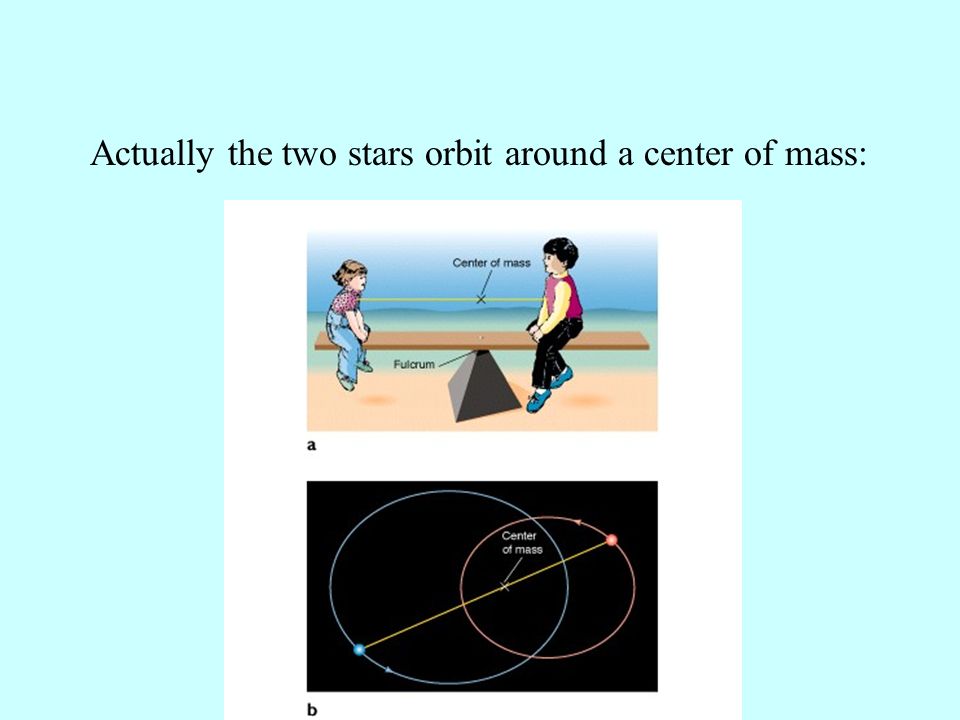 Actually the two stars orbit around a center of mass:

Center of mass

Fulcrum

a

Center of mass

b